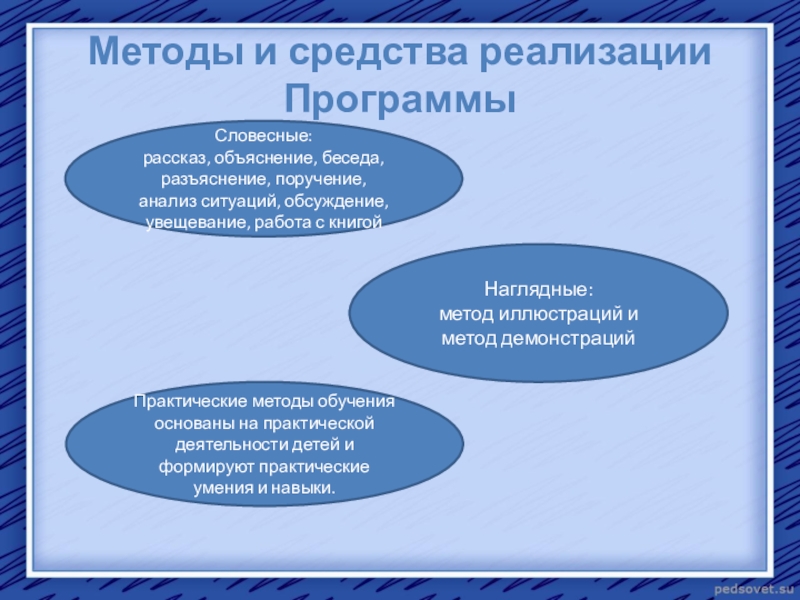 Методы и средства реализации Программы

Словесные:
рассказ, объяснение, беседа, разъяснение, поручение, анализ ситуаций, обсуждение, увещевание, работа с книгой

Наглядные:
метод иллюстраций и метод демонстраций

Практические методы обучения основаны на практической деятельности детей и формируют практические умения и навыки.

pedsovet.su